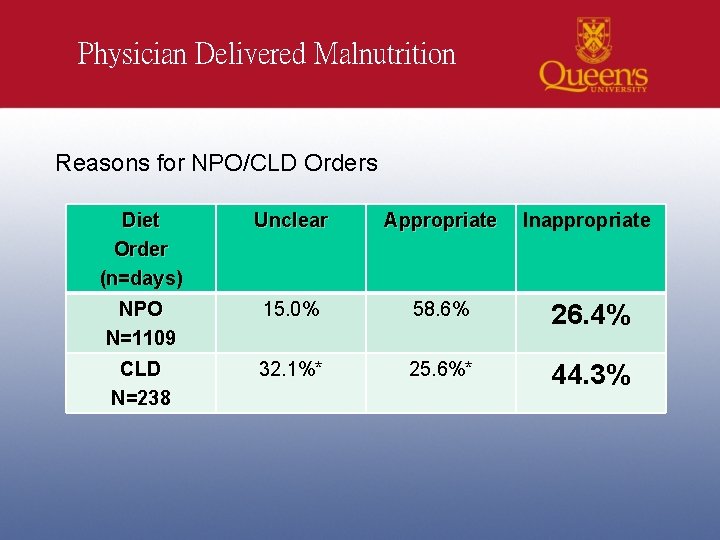 Physician Delivered Malnutrition

Queen's UNIVERSITY

Reasons for NPO/CLD Orders

| Diet Order (n=days) | Unclear | Appropriate | Inappropriate |
|---|---|---|---|
| NPO N=1109 | 15.0% | 58.6% | 26.4% |
| CLD N=238 | 32.1%* | 25.6%* | 44.3% |